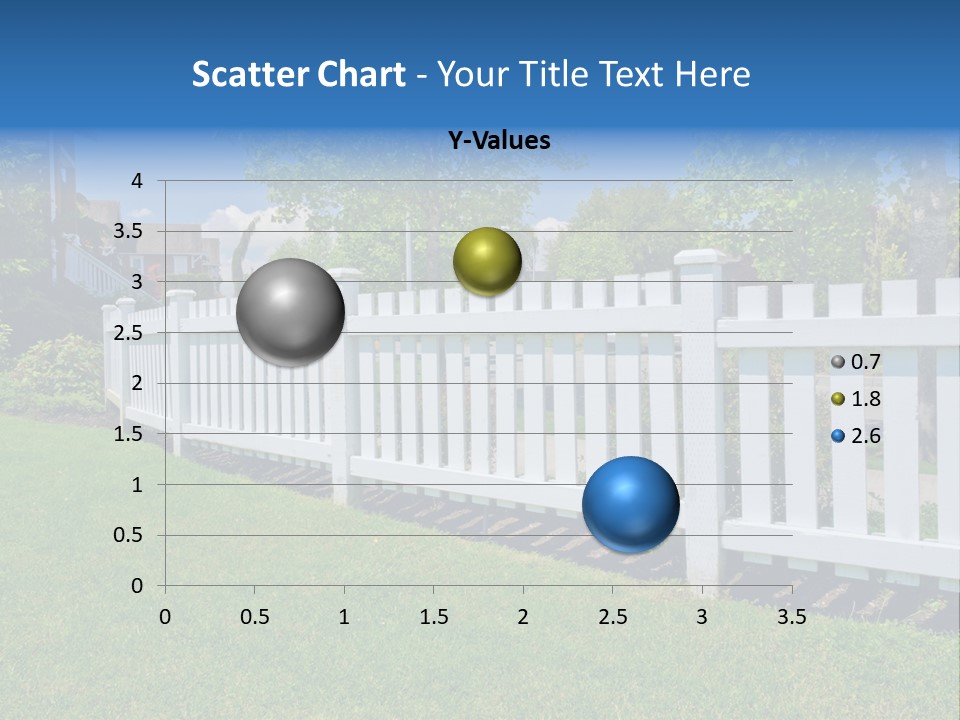 Scatter Chart - Your Title Text Here

Y-Values

4
3.5
3
2.5
2
1.5
1
0.5
0

0
0.5
1
1.5
2
2.5
3
3.5

0.7
1.8
2.6